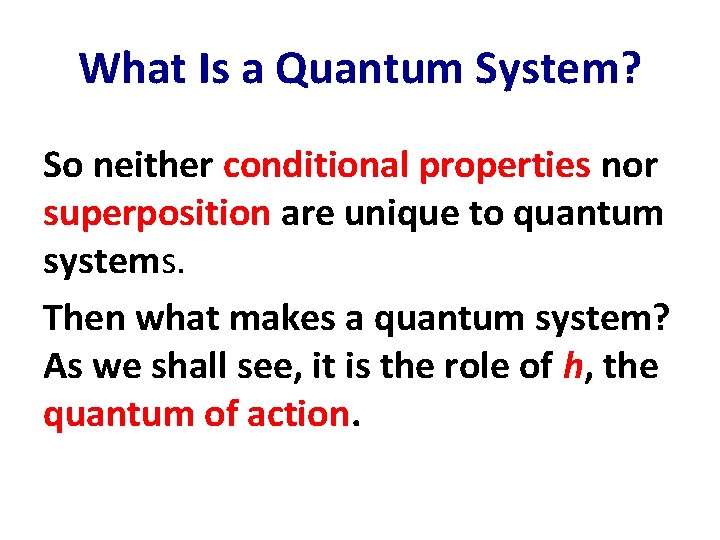 What Is a Quantum System?

So neither conditional properties nor superposition are unique to quantum systems.

Then what makes a quantum system? As we shall see, it is the role of $h$, the quantum of action.